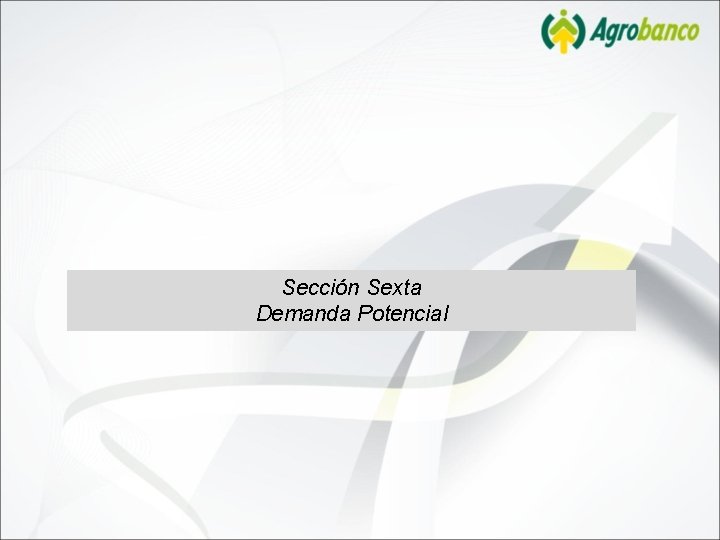 Agrobanco

Sección Sexta
Demanda Potencial